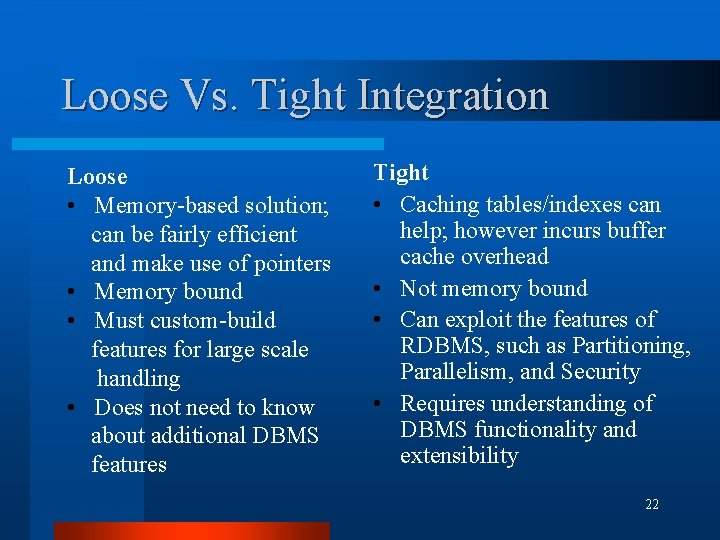 Loose Vs. Tight Integration

Loose
• Memory-based solution; can be fairly efficient and make use of pointers
• Memory bound
• Must custom-build features for large scale handling
• Does not need to know about additional DBMS features

Tight
• Caching tables/indexes can help; however incurs buffer cache overhead
• Not memory bound
• Can exploit the features of RDBMS, such as Partitioning, Parallelism, and Security
• Requires understanding of DBMS functionality and extensibility

22